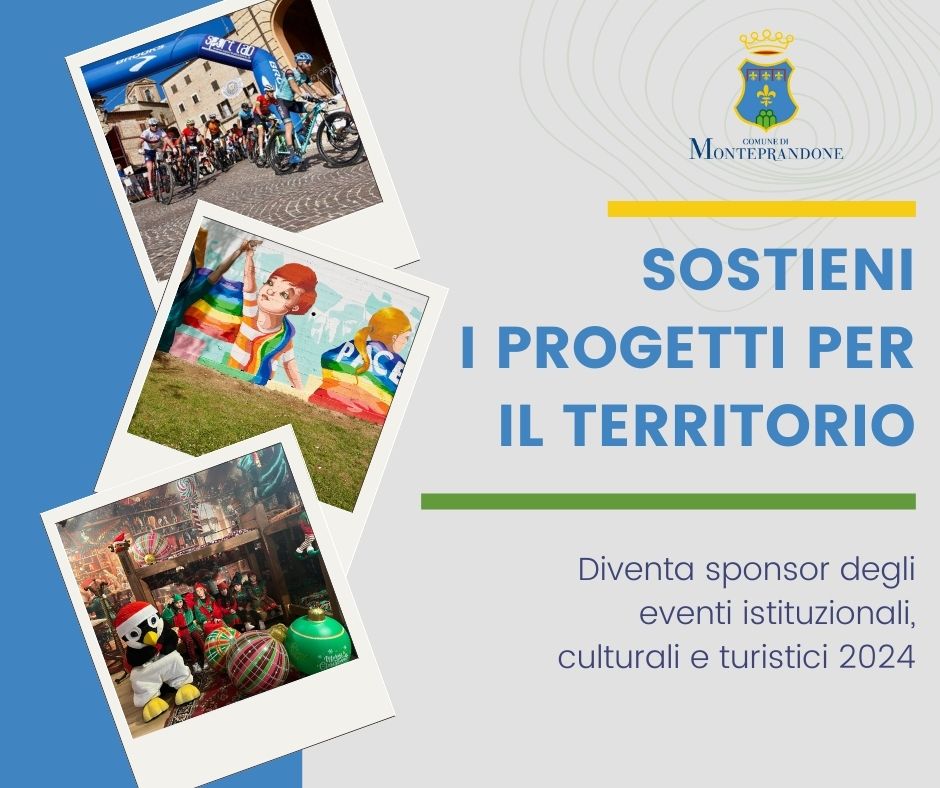 COMUNE DI
MONTEPRANDONE

SOSTIENI
I PROGETTI PER
IL TERRITORIO

Diventa sponsor degli eventi istituzionali, culturali e turistici 2024

PACE